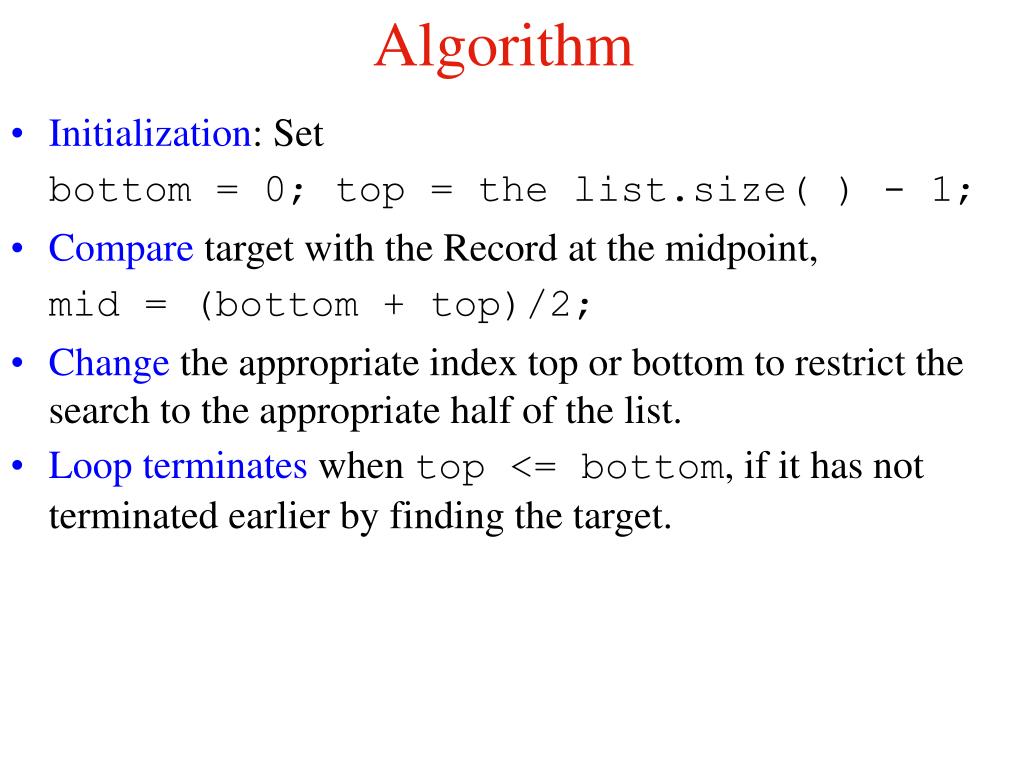 Algorithm

• Initialization: Set
bottom = 0; top = the list.size( ) - 1;

• Compare target with the Record at the midpoint,
mid = (bottom + top)/2;

• Change the appropriate index top or bottom to restrict the search to the appropriate half of the list.

• Loop terminates when top <= bottom, if it has not terminated earlier by finding the target.